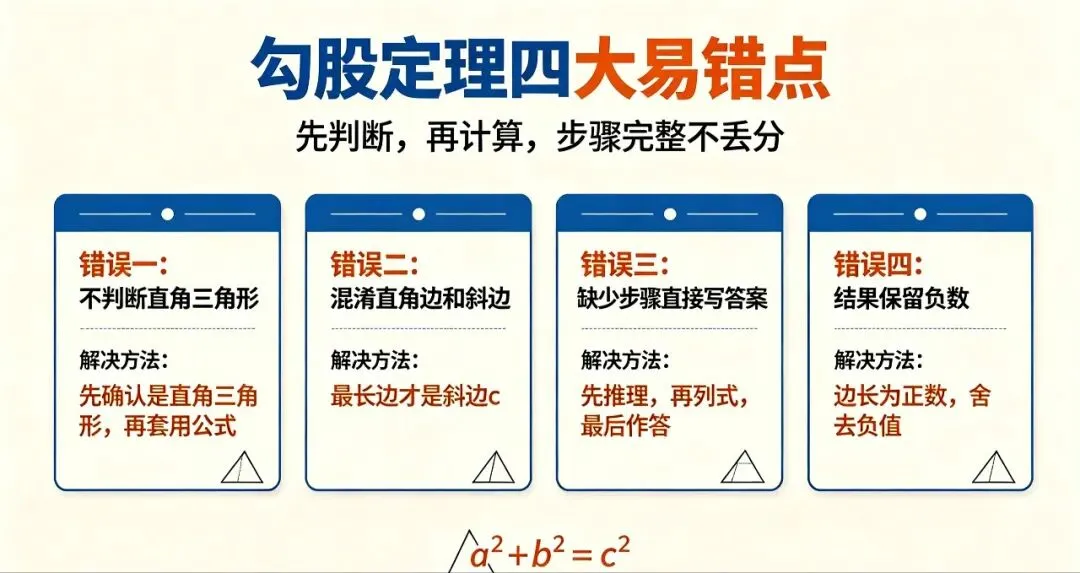 勾股定理四大易错点

先判断，再计算，步骤完整不丢分

错误一：
不判断直角三角形

解决方法：
先确认是直角三角形，再套用公式

错误二：
混淆直角边和斜边

解决方法：
最长边才是斜边c

错误三：
缺少步骤直接写答案

解决方法：
先推理，再列式，最后作答

错误四：
结果保留负数

解决方法：
边长为正数，舍去负值

$a^2+b^2=c^2$